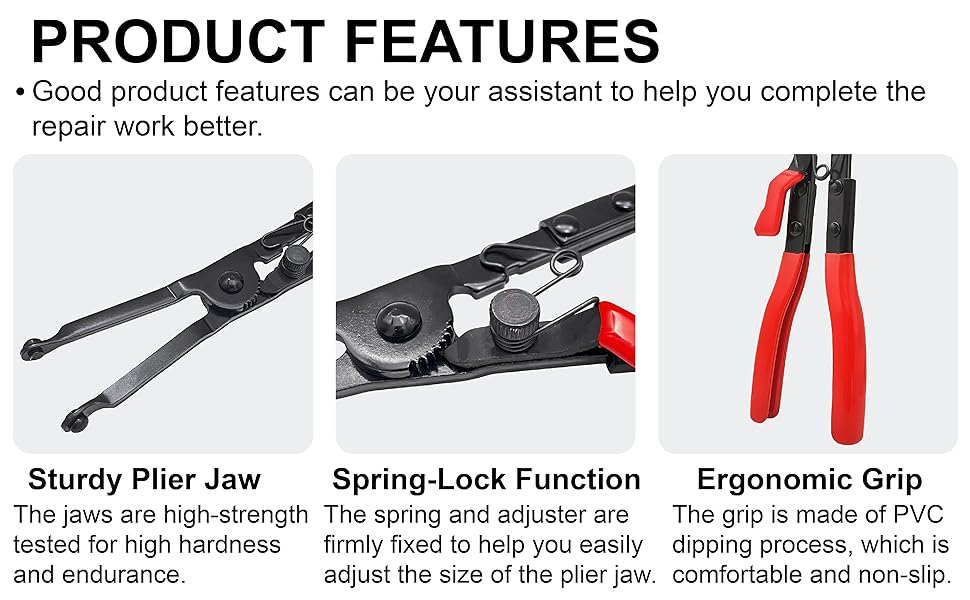 PRODUCT FEATURES

• Good product features can be your assistant to help you complete the repair work better.

Sturdy Plier Jaw
The jaws are high-strength tested for high hardness and endurance.

Spring-Lock Function
The spring and adjuster are firmly fixed to help you easily adjust the size of the plier jaw.

Ergonomic Grip
The grip is made of PVC dipping process, which is comfortable and non-slip.